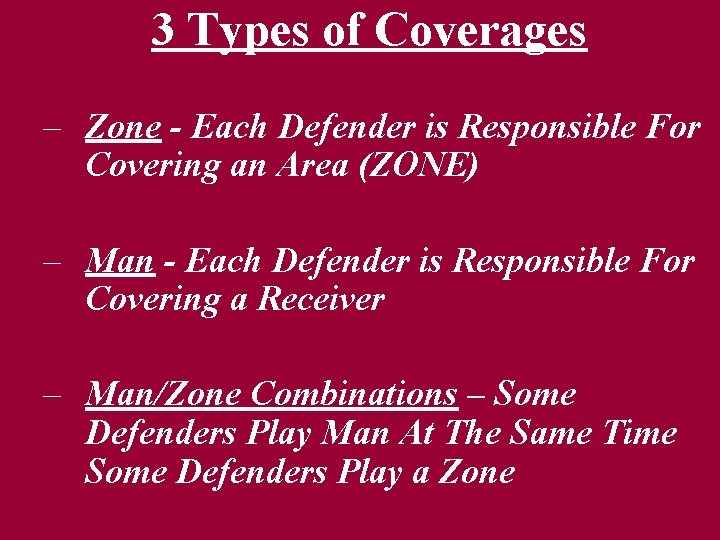 3 Types of Coverages

– Zone - Each Defender is Responsible For Covering an Area (ZONE)

– Man - Each Defender is Responsible For Covering a Receiver

– Man/Zone Combinations – Some Defenders Play Man At The Same Time Some Defenders Play a Zone